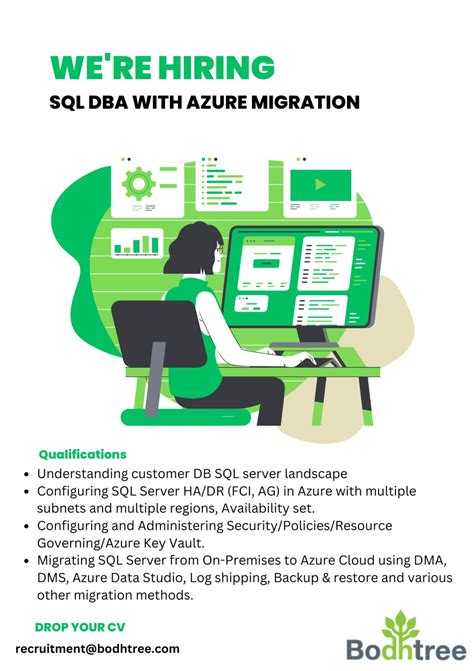 WE'RE HIRING
SQL DBA WITH AZURE MIGRATION

Qualifications
• Understanding customer DB SQL server landscape
• Configuring SQL Server HA/DR (FCI, AG) in Azure with multiple subnets and multiple regions, Availability set.
• Configuring and Administering Security/Policies/Resource Governing/Azure Key Vault.
• Migrating SQL Server from On-Premises to Azure Cloud using DMA, DMS, Azure Data Studio, Log shipping, Backup & restore and various other migration methods.

DROP YOUR CV
recruitment@bodhtree.com

Bodhtree